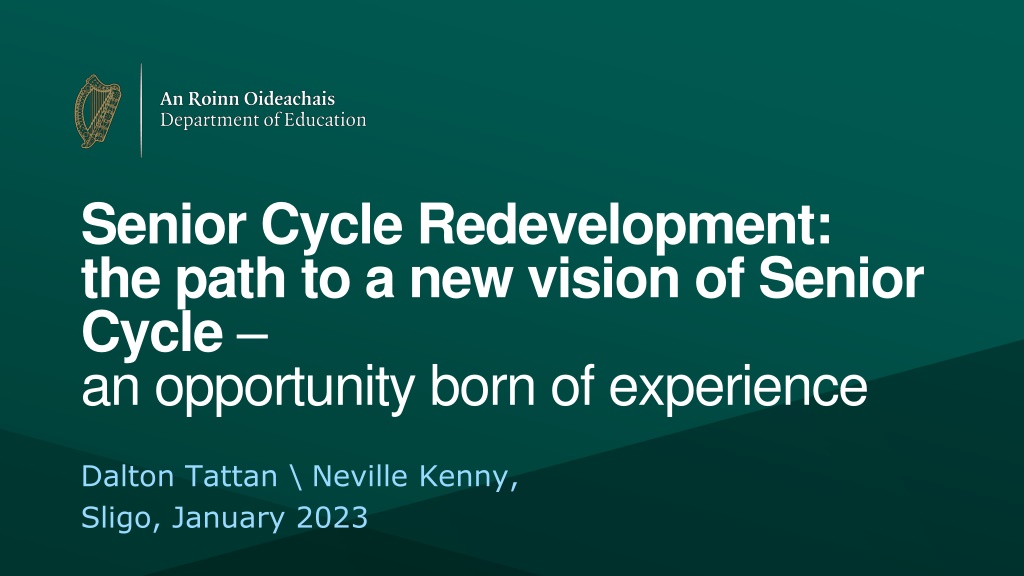 An Roinn Oideachais
Department of Education

Senior Cycle Redevelopment: the path to a new vision of Senior Cycle –
an opportunity born of experience

Dalton Tattan \ Neville Kenny,
Sligo, January 2023